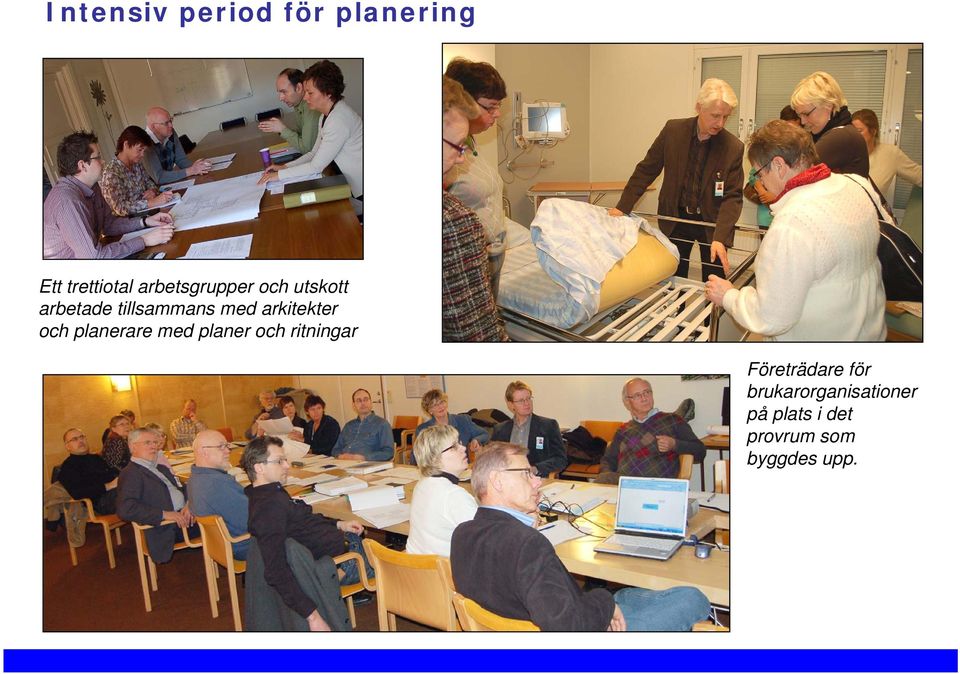 Intensiv period för planering

Ett trettiotal arbetsgrupper och utskott arbetade tillsammans med arkitekter och planerare med planer och ritningar

Företrädare för brukarorganisationer på plats i det provrum som byggdes upp.